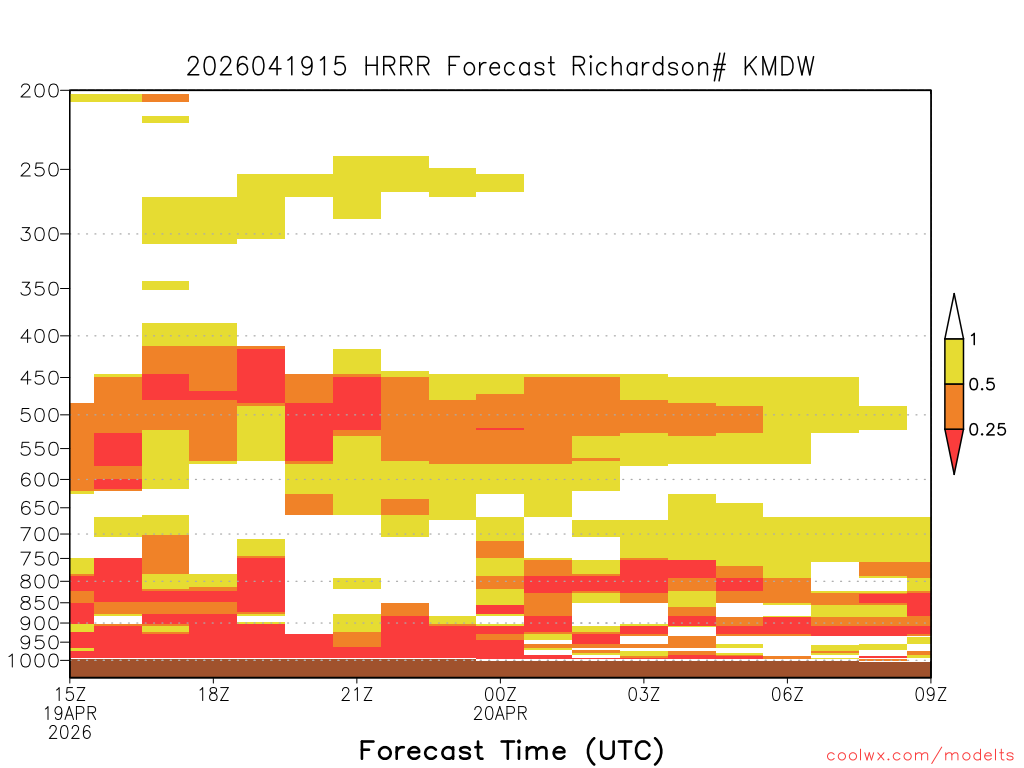 2026041915 HRRR Forecast Richardson# KMDW

200
250
300
350
400
450
500
550
600
650
700
750
800
850
900
950
1000

1
0.5
0.25

15Z
19APR
2026
18Z
21Z
00Z
20APR
03Z
06Z
09Z

Forecast Time (UTC)

coolwx.com/modelts